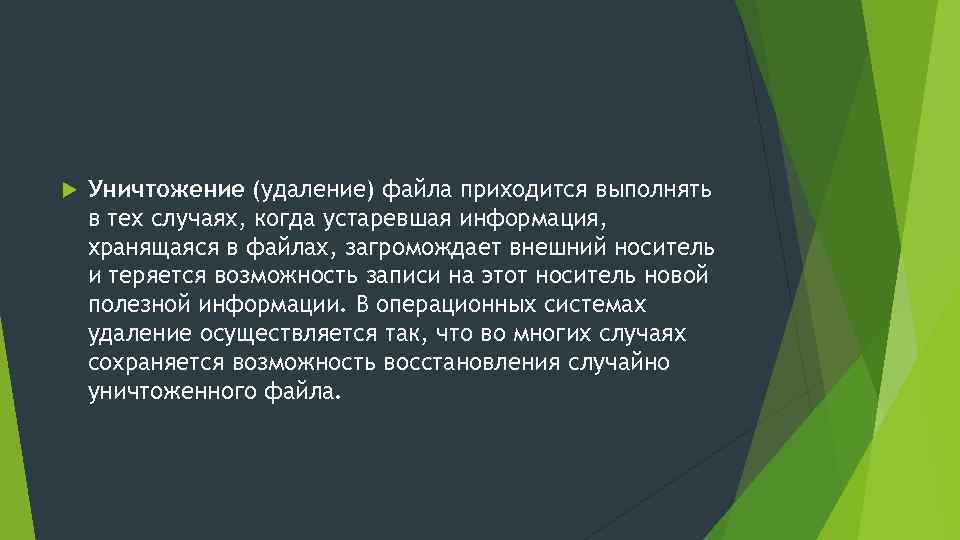 Уничтожение (удаление) файла приходится выполнять в тех случаях, когда устаревшая информация, хранящаяся в файлах, загромождает внешний носитель и теряется возможность записи на этот носитель новой полезной информации. В операционных системах удаление осуществляется так, что во многих случаях сохраняется возможность восстановления случайно уничтоженного файла.